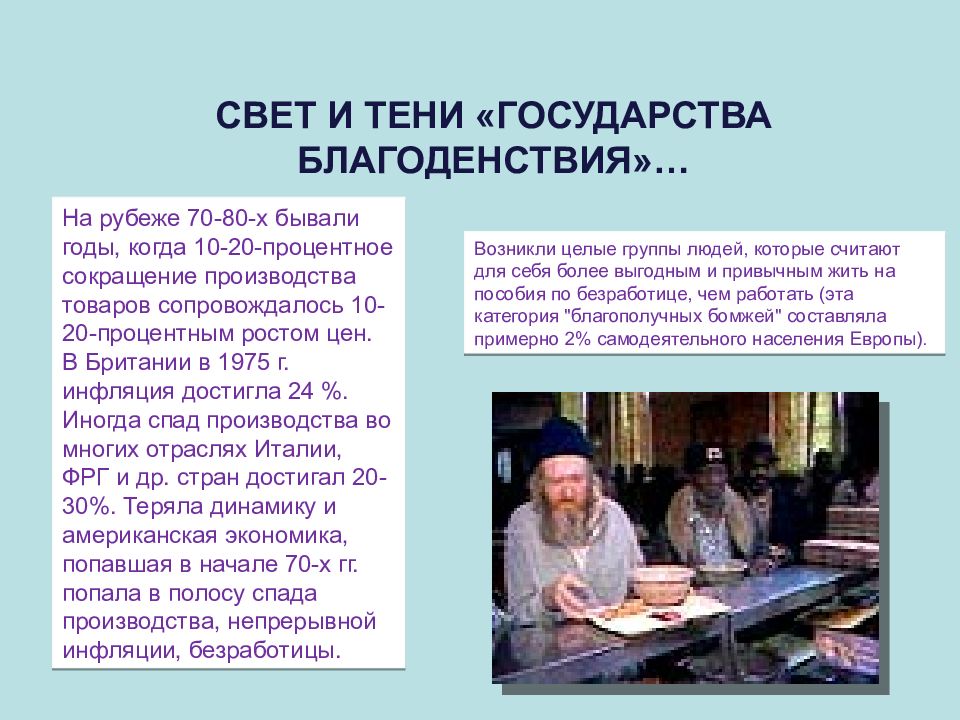 СВЕТ И ТЕНИ «ГОСУДАРСТВА БЛАГОДЕНСТВИЯ»…

На рубеже 70-80-х бывали годы, когда 10-20-процентное сокращение производства товаров сопровождалось 10-20-процентным ростом цен. В Британии в 1975 г. инфляция достигла 24 %. Иногда спад производства во многих отраслях Италии, ФРГ и др. стран достигал 20-30%. Теряла динамику и американская экономика, попавшая в начале 70-х гг. попала в полосу спада производства, непрерывной инфляции, безработицы.

Возникли целые группы людей, которые считают для себя более выгодным и привычным жить на пособия по безработице, чем работать (эта категория "благополучных бомжей" составляла примерно 2% самодеятельного населения Европы).